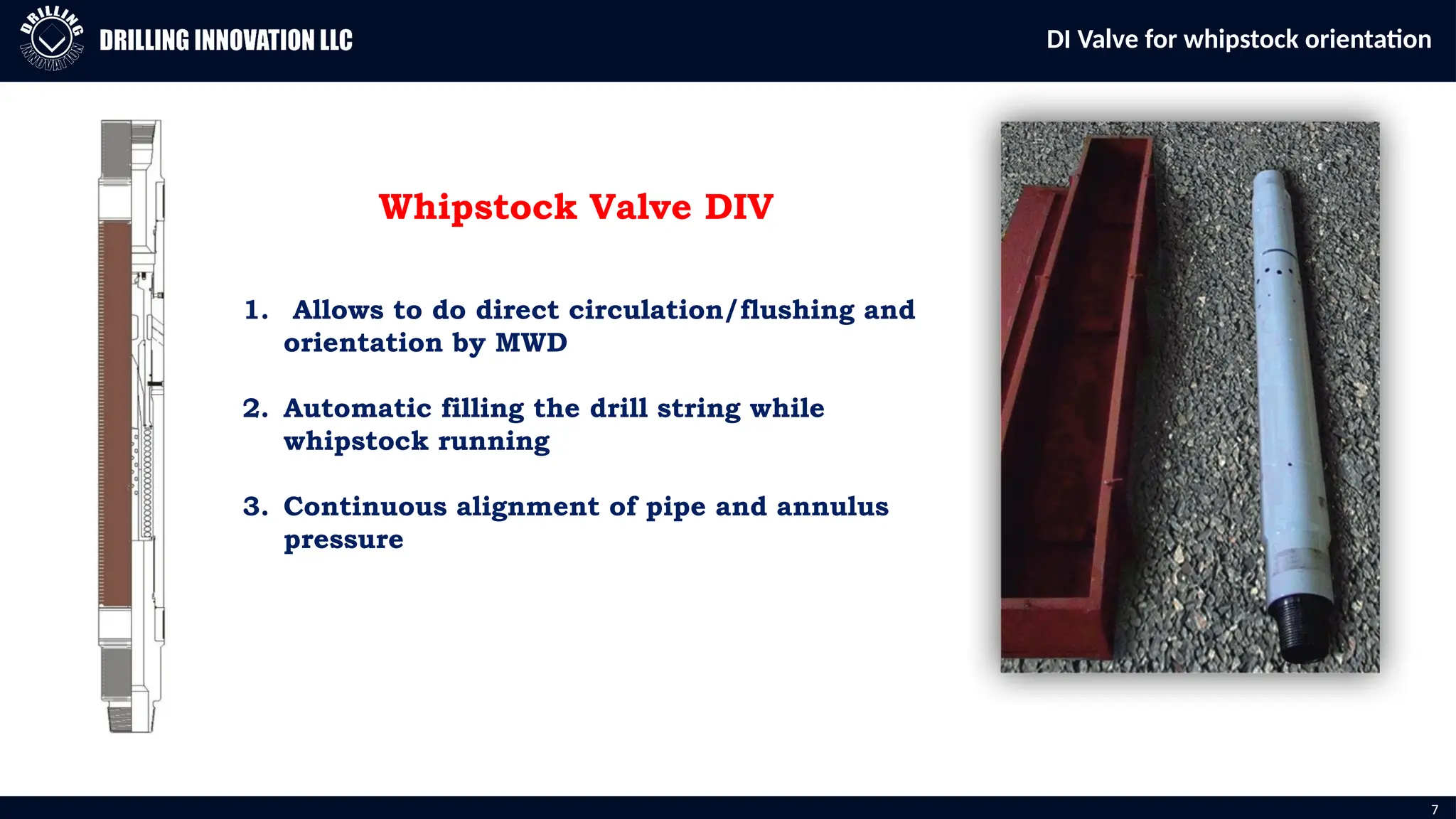 DRILLING INNOVATION

DRILLING INNOVATION LLC

DI Valve for whipstock orientation

Whipstock Valve DIV

1. Allows to do direct circulation/flushing and orientation by MWD

2. Automatic filling the drill string while whipstock running

3. Continuous alignment of pipe and annulus pressure

7